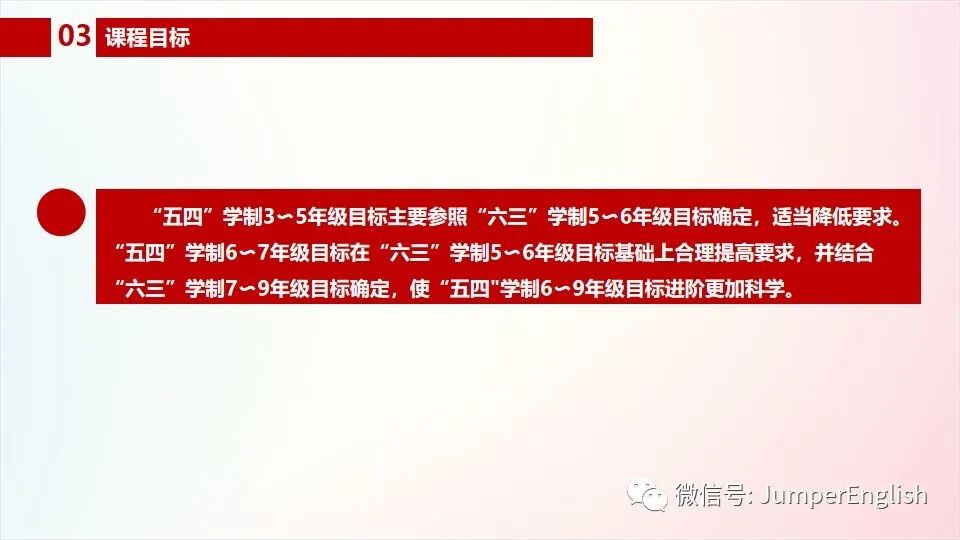 03 课程目标

“五四”学制3～5年级目标主要参照“六三”学制5～6年级目标确定，适当降低要求。“五四”学制6～7年级目标在“六三”学制5～6年级目标基础上合理提高要求，并结合“六三”学制7～9年级目标确定，使“五四"学制6～9年级目标进阶更加科学。

微信号: JumperEnglish